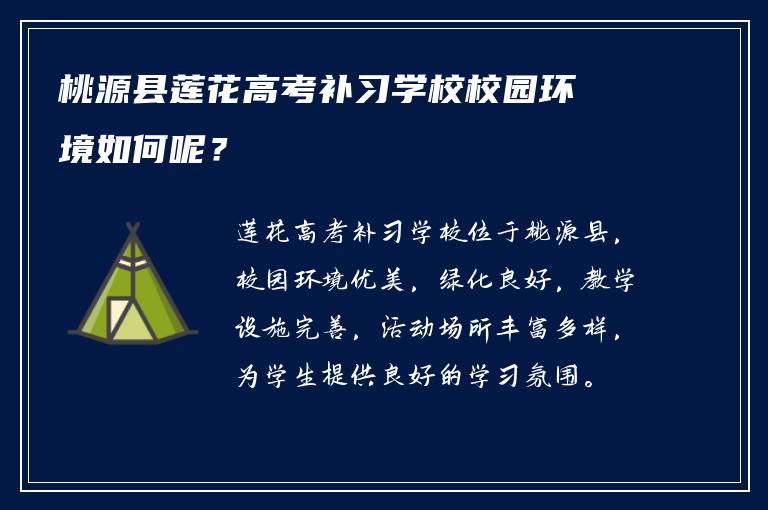 桃源县莲花高考补习学校校园环境如何呢？

莲花高考补习学校位于桃源县，校园环境优美，绿化良好，教学设施完善，活动场所丰富多样，为学生提供良好的学习氛围。